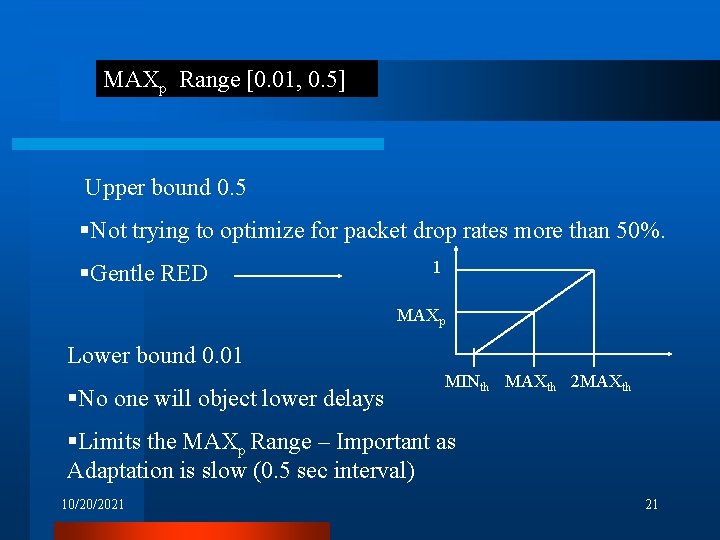 $MAX_p$ Range [0.01, 0.5]

Upper bound 0.5

▪Not trying to optimize for packet drop rates more than 50%.

▪Gentle RED

1

$MAX_p$

$MIN_{th}$ $MAX_{th}$ $2MAX_{th}$

Lower bound 0.01

▪No one will object lower delays

▪Limits the $MAX_p$ Range – Important as Adaptation is slow (0.5 sec interval)

10/20/2021

21